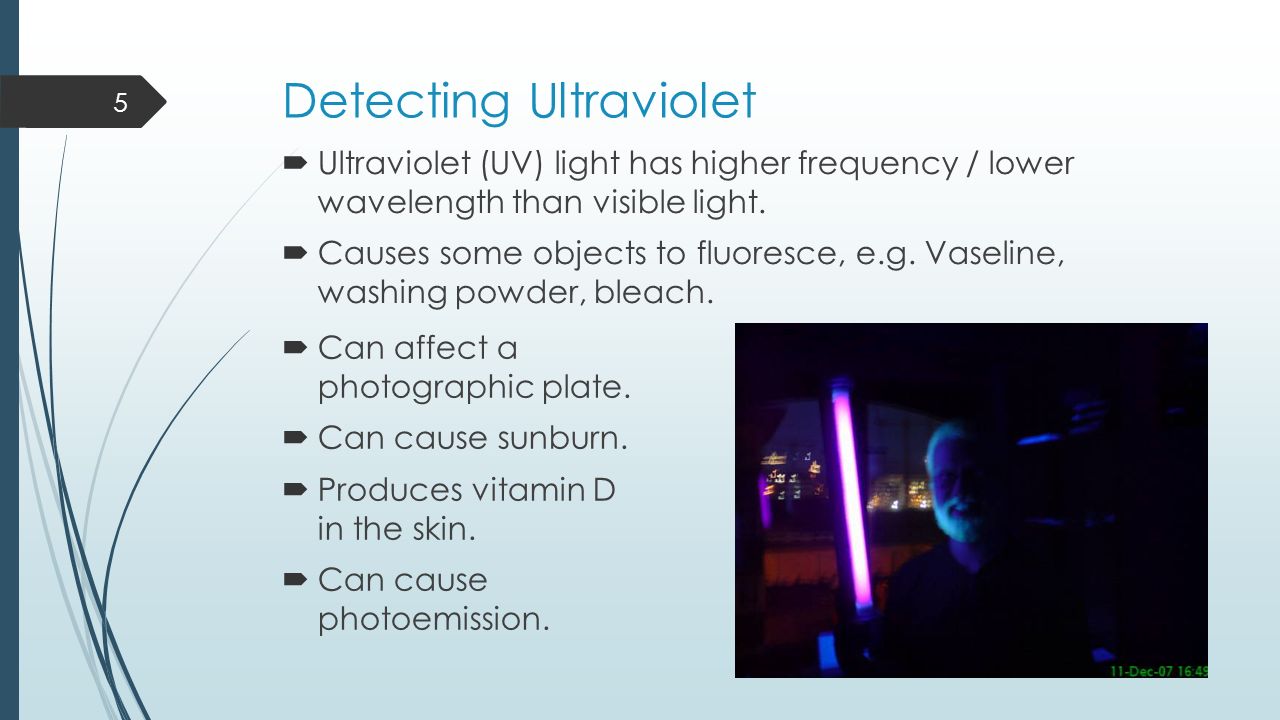 5

Detecting Ultraviolet

Ultraviolet (UV) light has higher frequency / lower wavelength than visible light.

Causes some objects to fluoresce, e.g. Vaseline, washing powder, bleach.

Can affect a photographic plate.

Can cause sunburn.

Produces vitamin D in the skin.

Can cause photoemission.

11-Dec-07 16:49